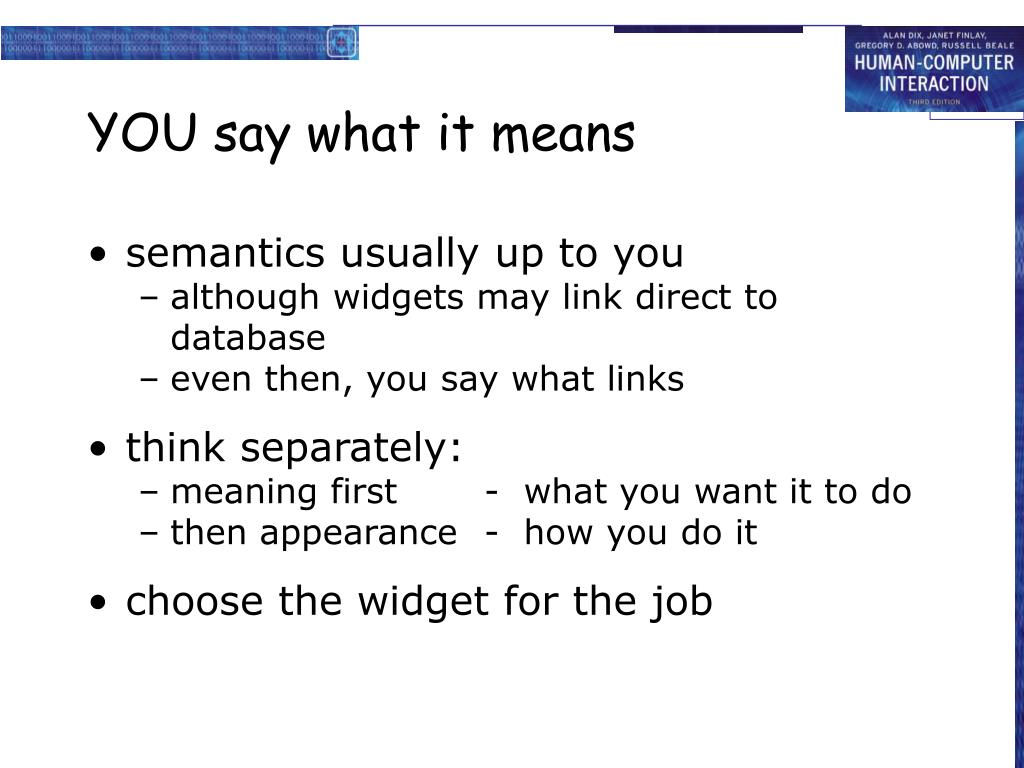 ALAN DIX, JANET FINLAY, GREGORY D. ABOWD, RUSSELL BEALE
HUMAN-COMPUTER INTERACTION
THIRD EDITION

YOU say what it means

• semantics usually up to you
– although widgets may link direct to database
– even then, you say what links

• think separately:
– meaning first - what you want it to do
– then appearance - how you do it

• choose the widget for the job